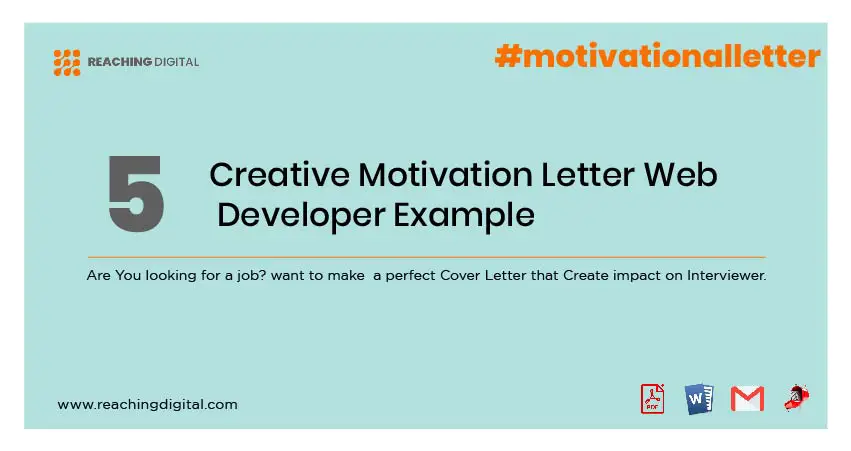 REACHING DIGITAL

#motivationalletter

5

Creative Motivation Letter Web Developer Example

Are You looking for a job? want to make a perfect Cover Letter that Create impact on Interviewer.

www.reachingdigital.com

PDF

W